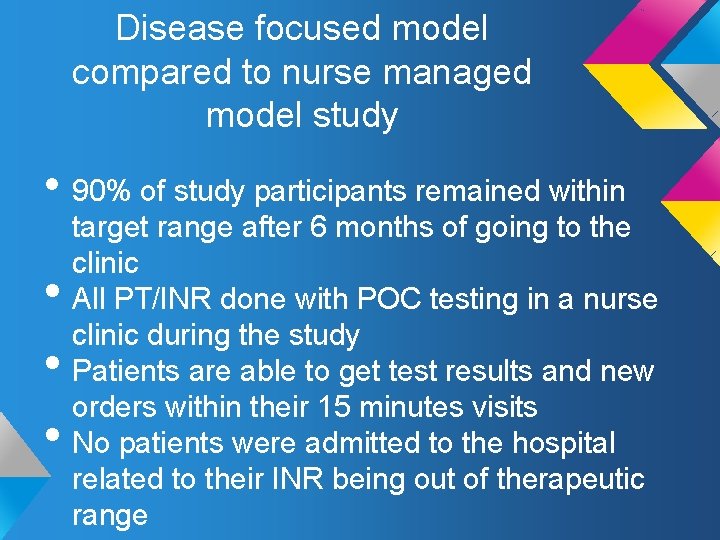 Disease focused model compared to nurse managed model study

• 90% of study participants remained within target range after 6 months of going to the clinic
• All PT/INR done with POC testing in a nurse clinic during the study
• Patients are able to get test results and new orders within their 15 minutes visits
• No patients were admitted to the hospital related to their INR being out of therapeutic range